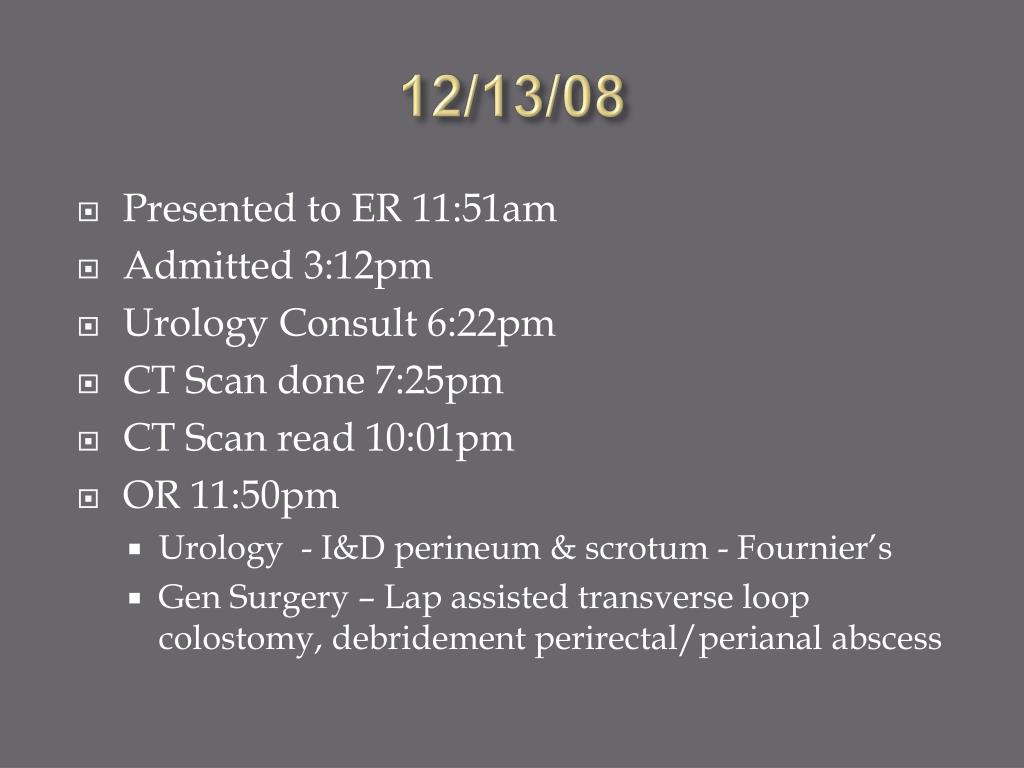 12/13/08

Presented to ER 11:51am
Admitted 3:12pm
Urology Consult 6:22pm
CT Scan done 7:25pm
CT Scan read 10:01pm
OR 11:50pm
Urology - I&D perineum & scrotum - Fournier’s
Gen Surgery – Lap assisted transverse loop colostomy, debridement perirectal/perianal abscess